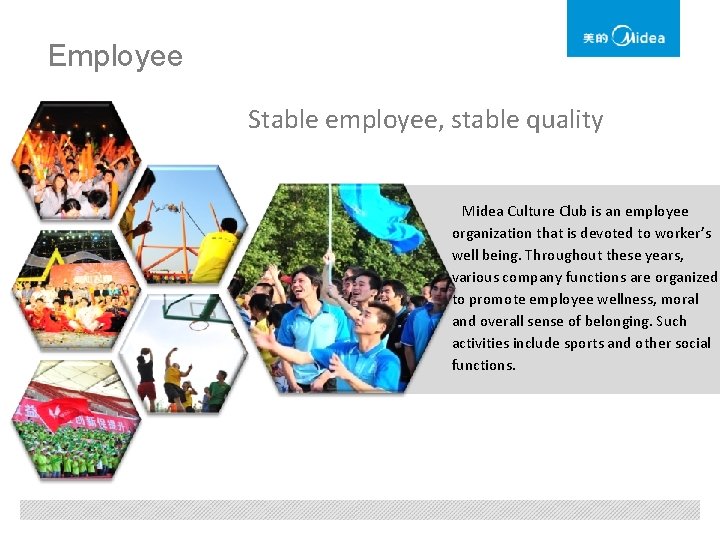 美的 Midea

Employee

Stable employee, stable quality

Midea Culture Club is an employee organization that is devoted to worker's well being. Throughout these years, various company functions are organized to promote employee wellness, moral and overall sense of belonging. Such activities include sports and other social functions.